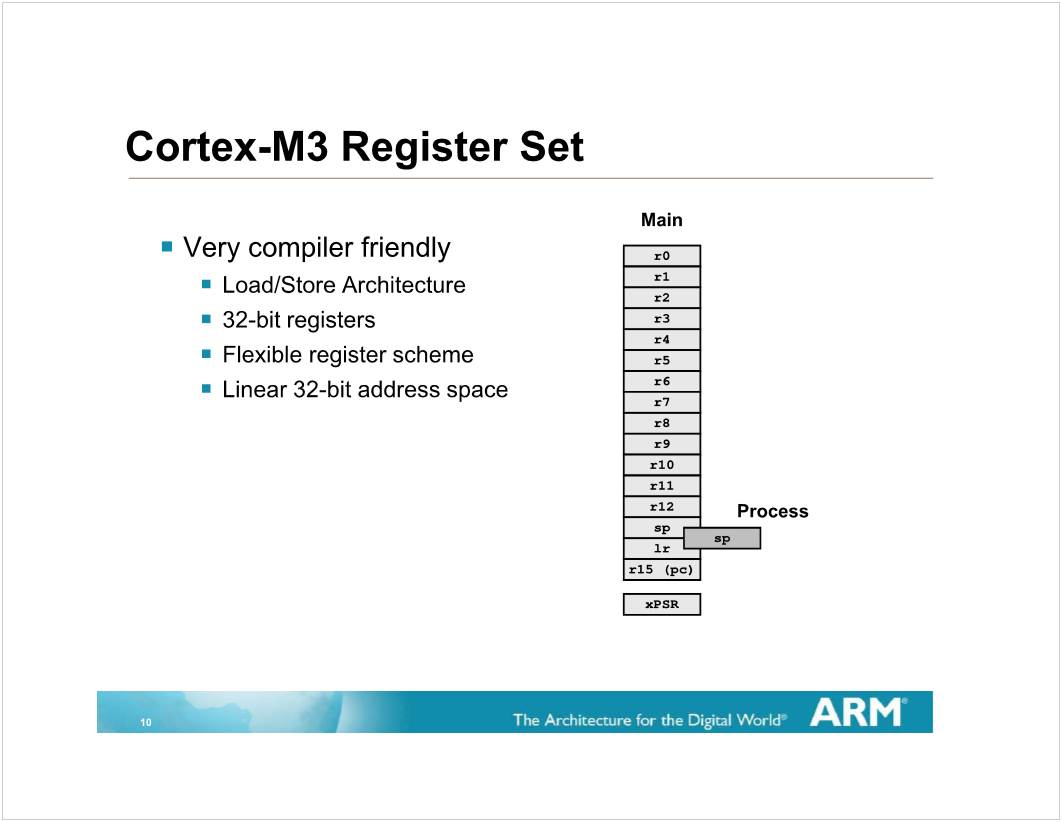 Cortex-M3 Register Set

Very compiler friendly
Load/Store Architecture
32-bit registers
Flexible register scheme
Linear 32-bit address space

Main

r0
r1
r2
r3
r4
r5
r6
r7
r8
r9
r10
r11
r12
sp
lr
r15 (pc)

xPSR

Process

sp

10

The Architecture for the Digital World®

ARM®